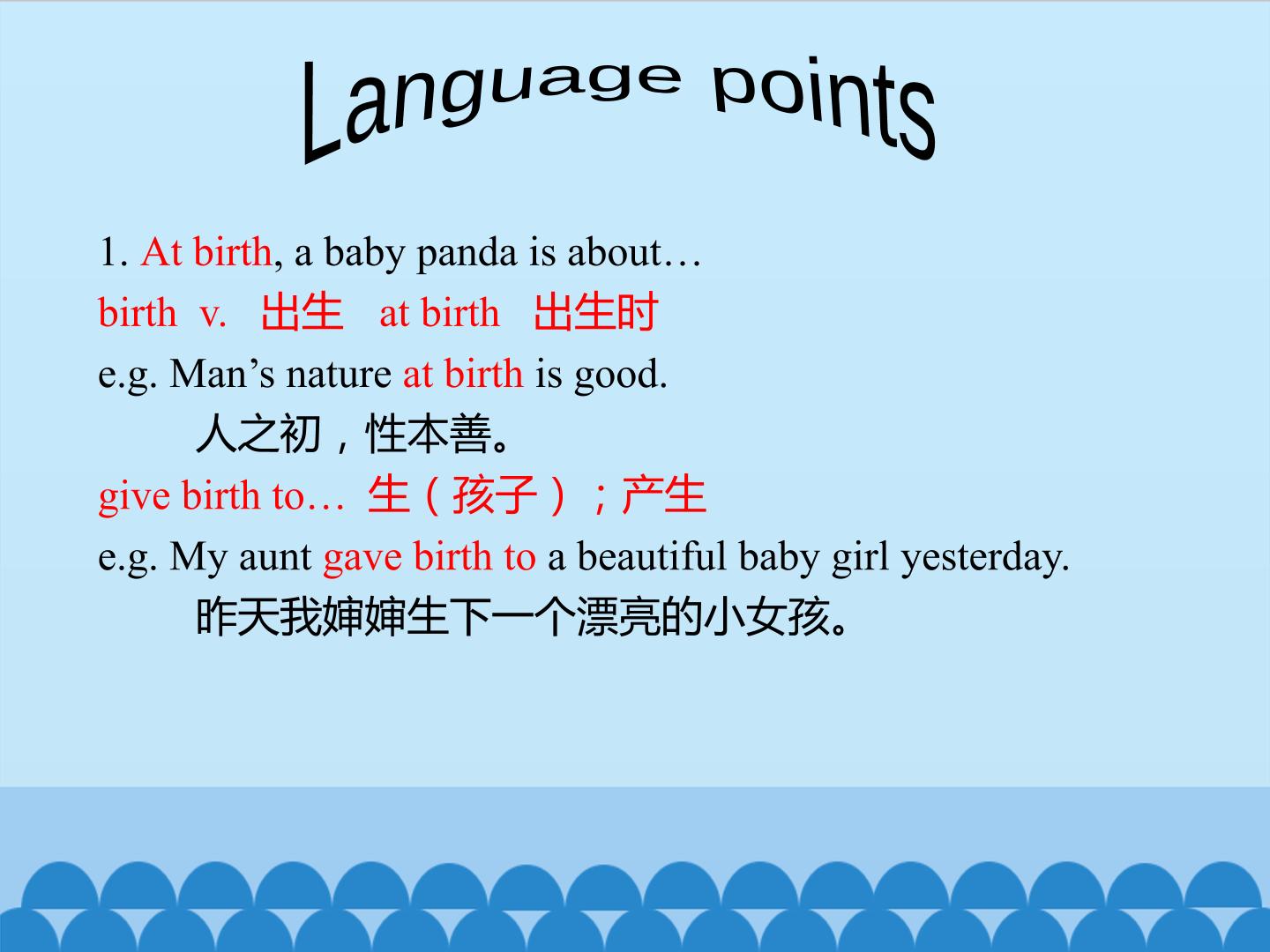 Language points

1. At birth, a baby panda is about…

birth v. 出生 at birth 出生时

e.g. Man's nature at birth is good.

人之初，性本善。

give birth to… 生（孩子）；产生

e.g. My aunt gave birth to a beautiful baby girl yesterday.

昨天我婶婶生下一个漂亮的小女孩。